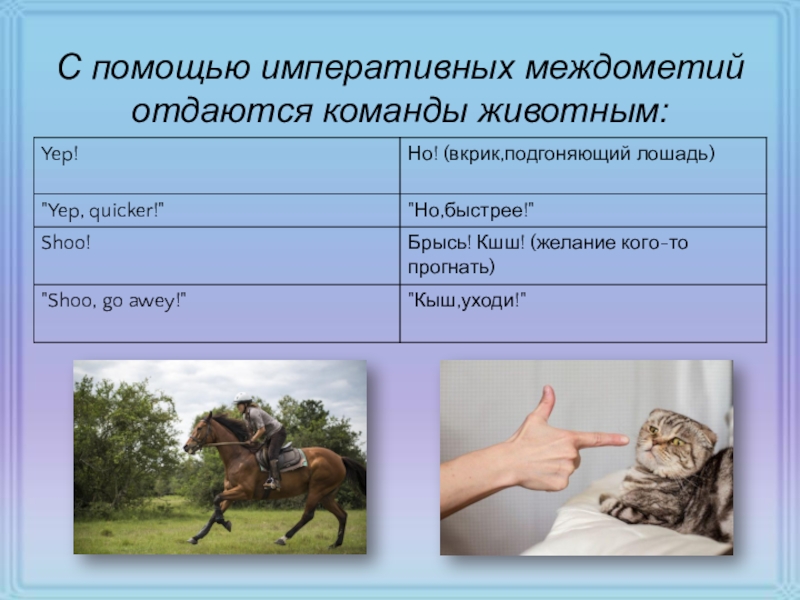 С помощью императивных междометий отдаются команды животным:

| Yep! | Но! (вкрик,подгоняющий лошадь) |
|---|---|
| "Yep, quicker!" | "Но,быстрее!" |
| Shoo! | Брысь! Кшш! (желание кого-то прогнать) |
| "Shoo, go awey!" | "Кыш,уходи!" |